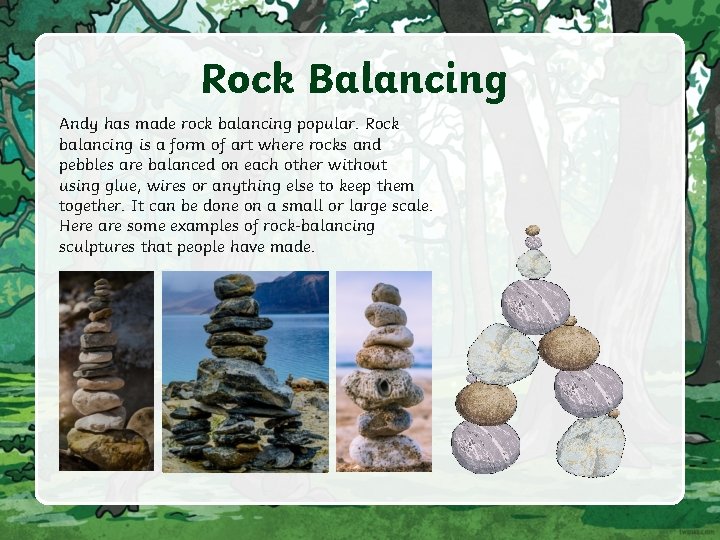 Rock Balancing

Andy has made rock balancing popular. Rock balancing is a form of art where rocks and pebbles are balanced on each other without using glue, wires or anything else to keep them together. It can be done on a small or large scale. Here are some examples of rock-balancing sculptures that people have made.

twinkl.com